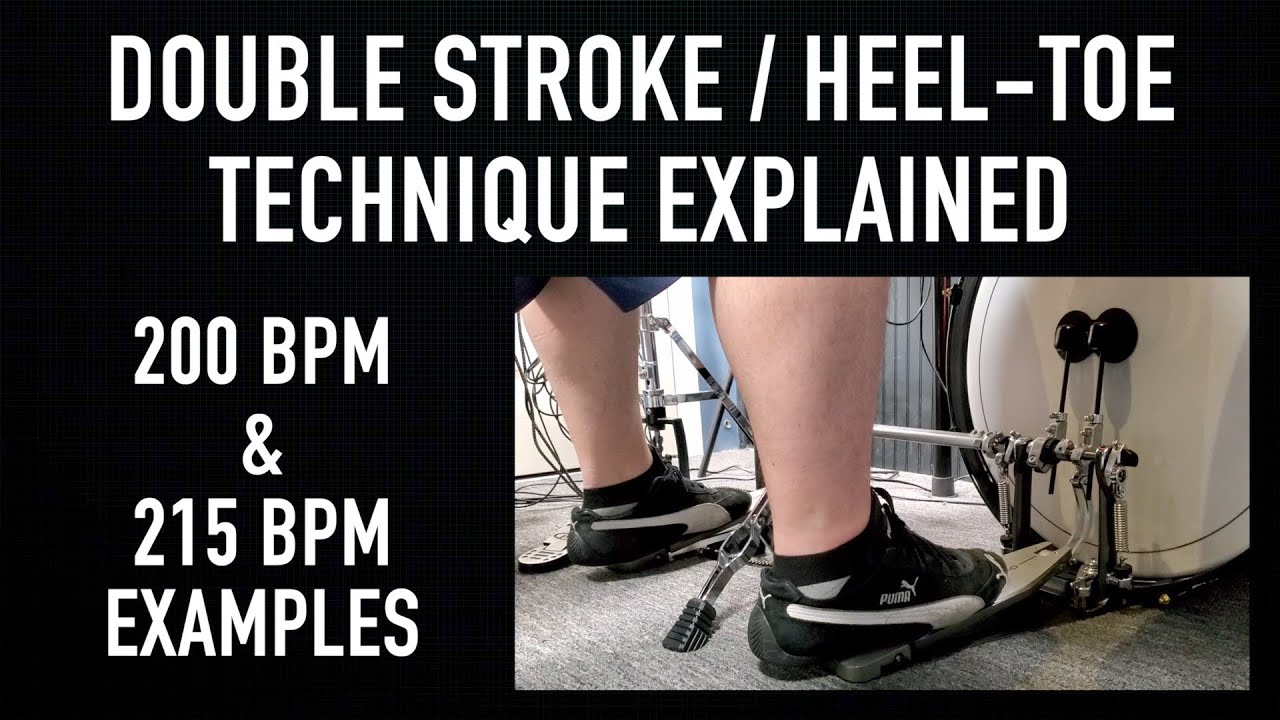 DOUBLE STROKE / HEEL-TOE TECHNIQUE EXPLAINED

200 BPM
&
215 BPM
EXAMPLES

PUMA